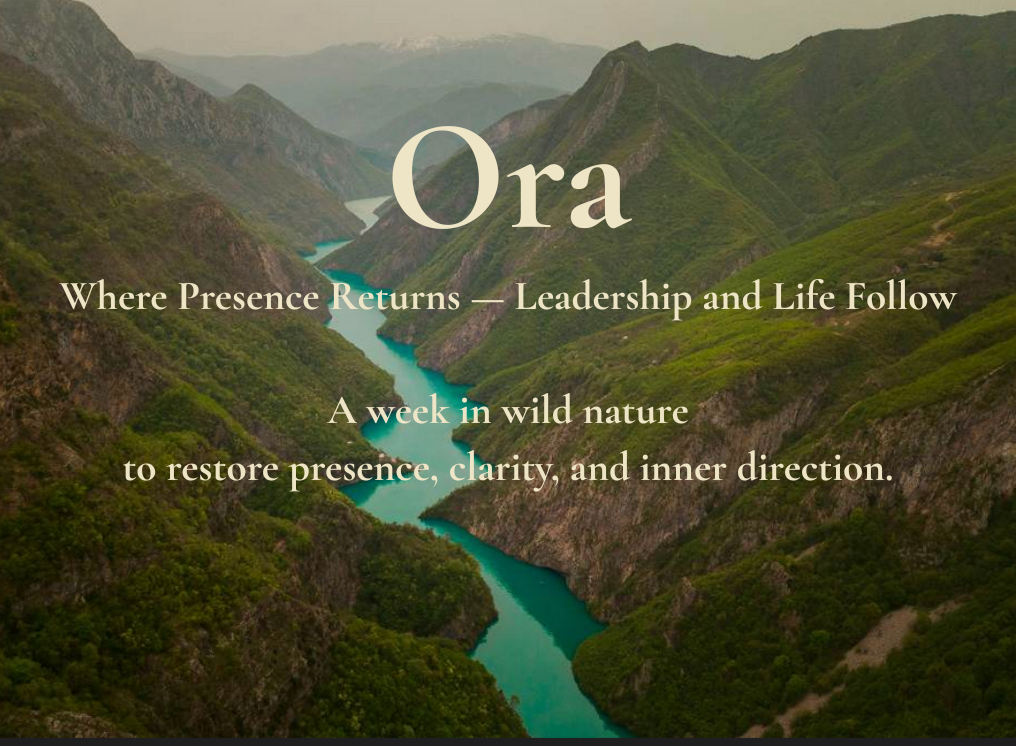 Ora

Where Presence Returns — Leadership and Life Follow

A week in wild nature
to restore presence, clarity, and inner direction.